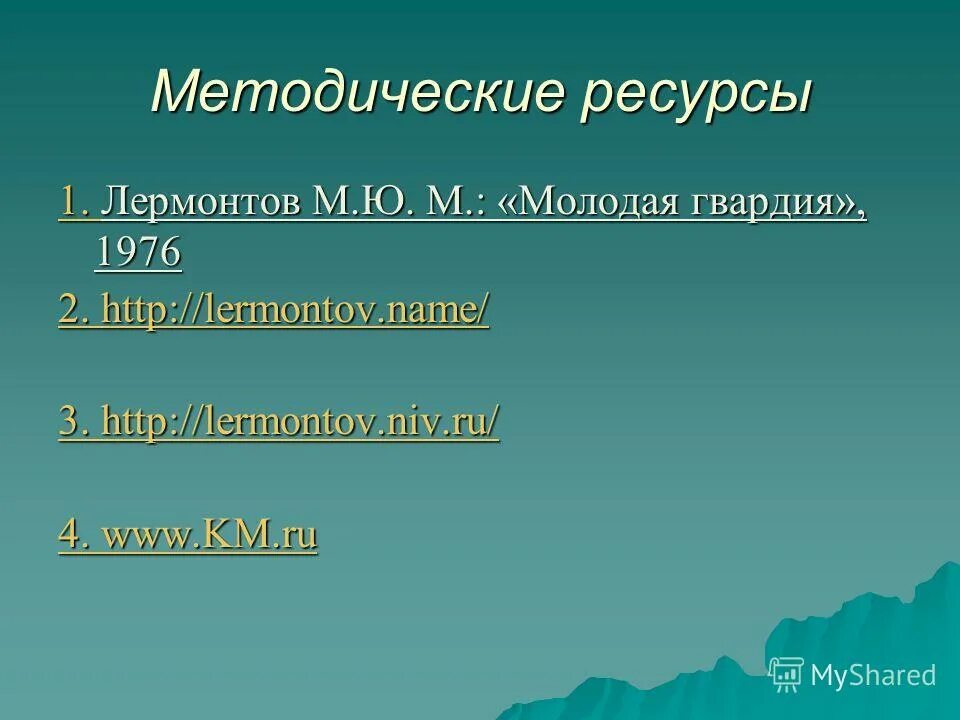 Методические ресурсы

1. Лермонтов М.Ю. М.: «Молодая гвардия», 1976

2. http://lermontov.name/

3. http://lermontov.niv.ru/

4. www.KM.ru

MyShared